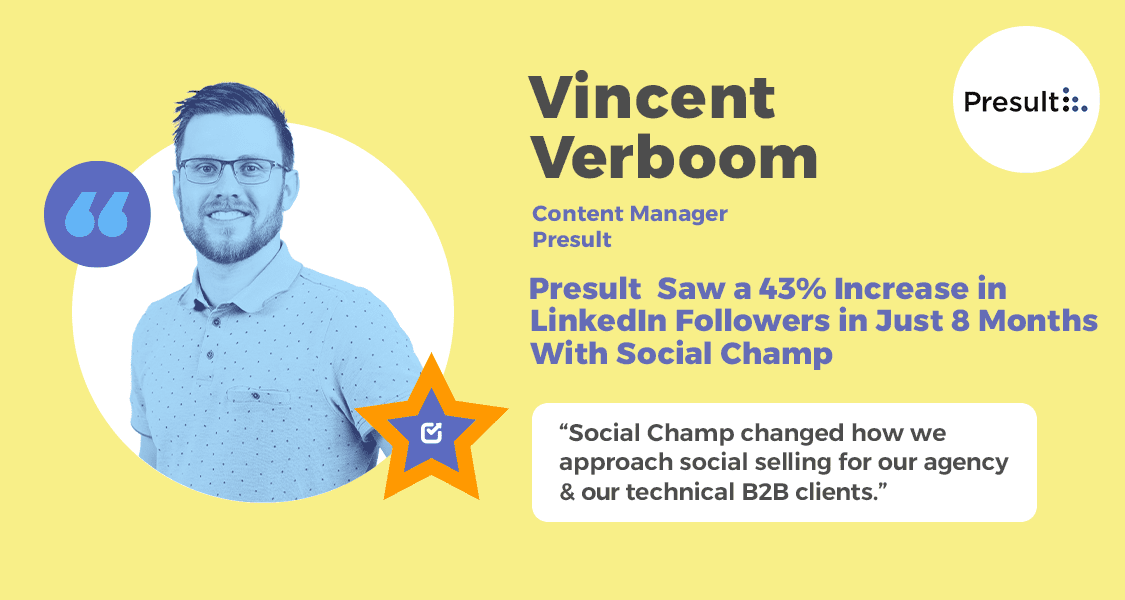 Vincent Verboom

Presult

Content Manager
Presult

Presult Saw a 43% Increase in LinkedIn Followers in Just 8 Months With Social Champ

“Social Champ changed how we approach social selling for our agency & our technical B2B clients.”